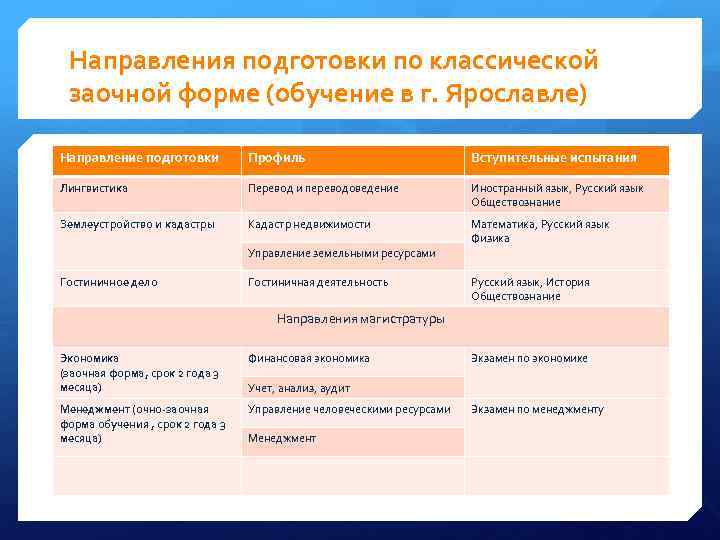 Направления подготовки по классической заочной форме (обучение в г. Ярославле)

| Направление подготовки | Профиль | Вступительные испытания |
|---|---|---|
| Лингвистика | Перевод и переводоведение | Иностранный язык, Русский язык Обществознание |
| Землеустройство и кадастры | Кадастр недвижимости | Математика, Русский язык Физика |
| | Управление земельными ресурсами | |
| Гостиничное дело | Гостиничная деятельность | Русский язык, История Обществознание |
| Направления магистратуры | | |
| Экономика (заочная форма, срок 2 года 3 месяца) | Финансовая экономика | Экзамен по экономике |
| | Учет, анализ, аудит | |
| Менеджмент (очно-заочная форма обучения, срок 2 года 3 месяца) | Управление человеческими ресурсами | Экзамен по менеджменту |
| | Менеджмент | |
| | | |